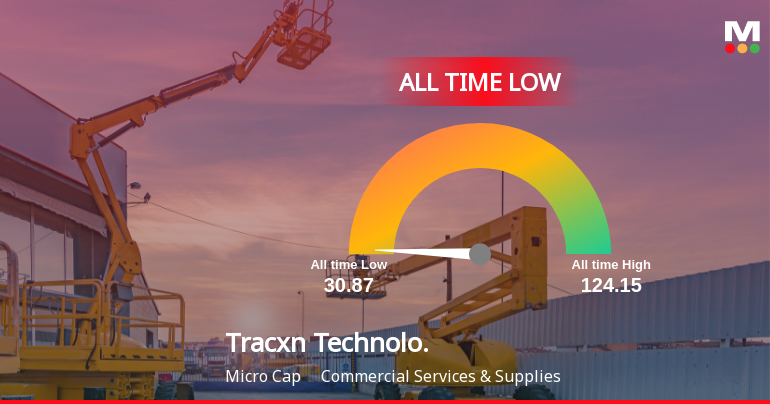 M

ALL TIME LOW

All time Low
30.87

All time High
124.15

Tracxn Technolo.

Micro Cap Commercial Services & Supplies